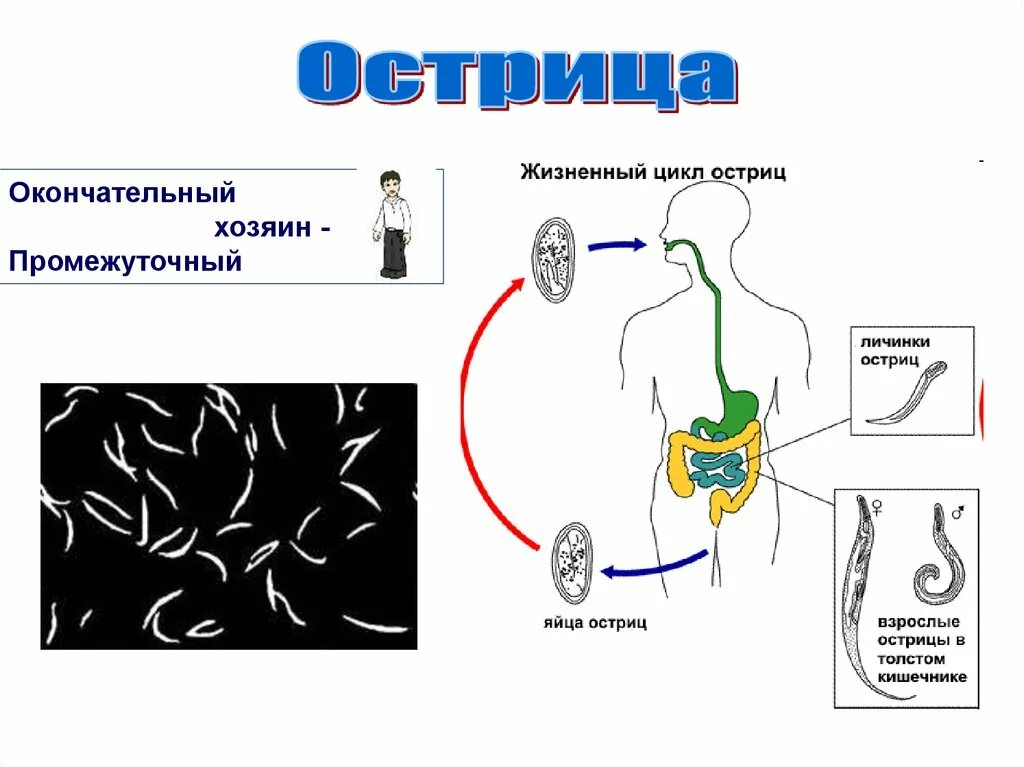 Острица

Окончательный хозяин -
Промежуточный

Жизненный цикл остриц

личинки остриц

♀ ♂

взрослые острицы в толстом кишечнике

яйца остриц